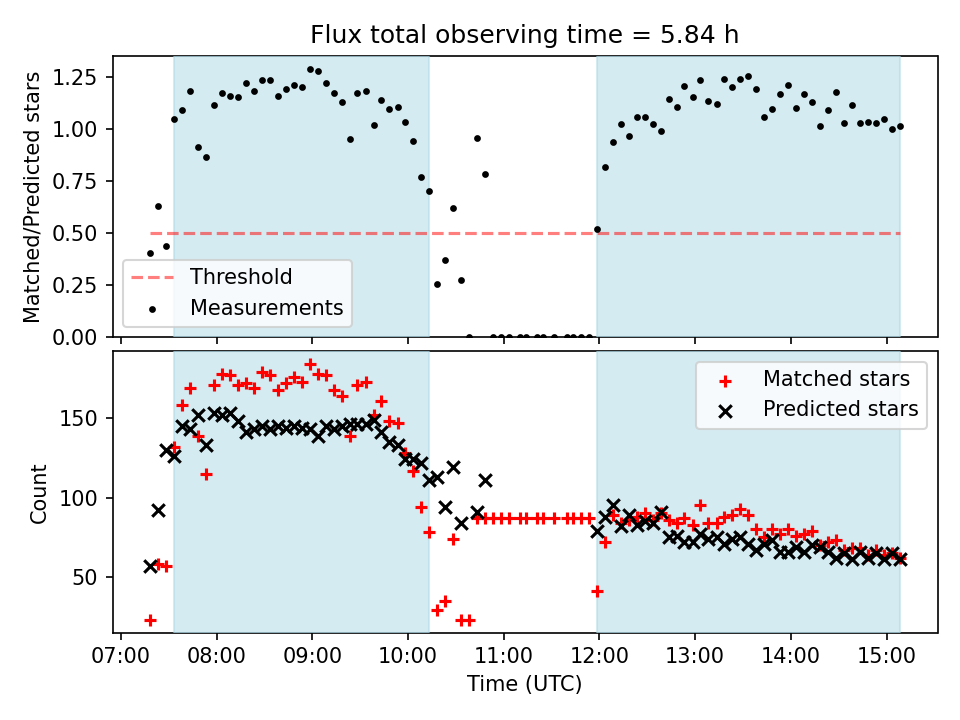 Flux total observing time = 5.84 h

Matched/Predicted stars

1.25
1.00
0.75
0.50
0.25
0.00

Threshold
Measurements

Count

150
100
50

Matched stars
Predicted stars

07:00 08:00 09:00 10:00 11:00 12:00 13:00 14:00 15:00

Time (UTC)